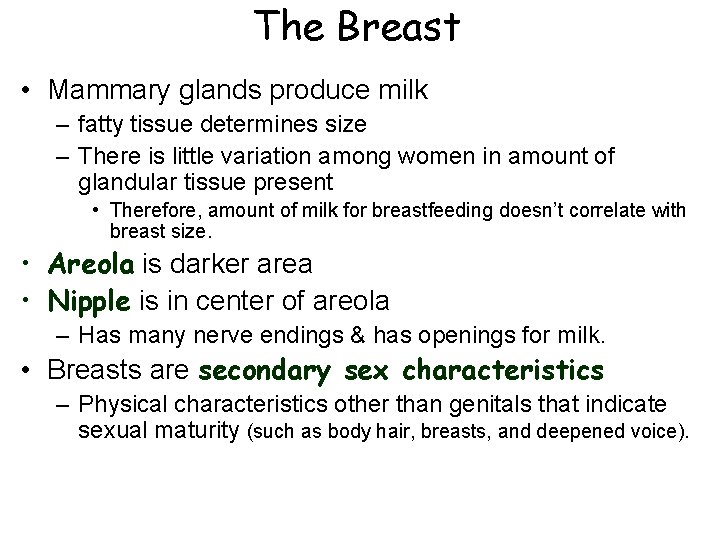 The Breast

• Mammary glands produce milk
– fatty tissue determines size
– There is little variation among women in amount of glandular tissue present
• Therefore, amount of milk for breastfeeding doesn't correlate with breast size.

• Areola is darker area
• Nipple is in center of areola
– Has many nerve endings & has openings for milk.
• Breasts are secondary sex characteristics
– Physical characteristics other than genitals that indicate sexual maturity (such as body hair, breasts, and deepened voice).